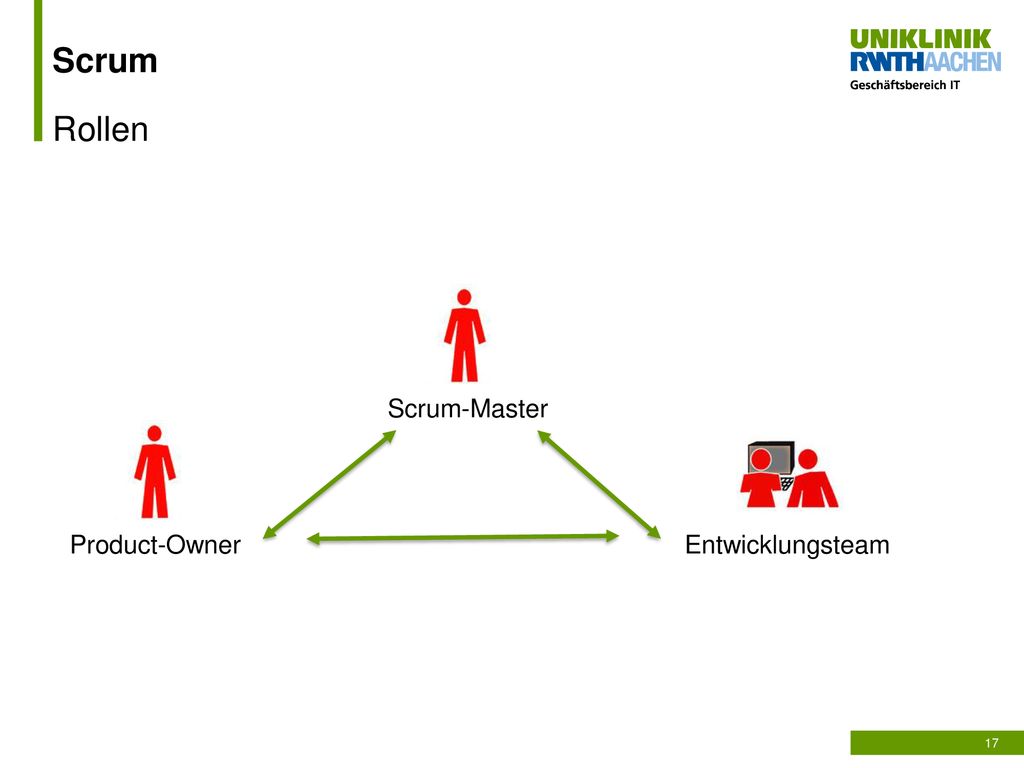 Scrum
Rollen

UNIKLINIK
RWTHAACHEN
Geschäftsbereich IT

Scrum-Master

Product-Owner

Entwicklungsteam

17